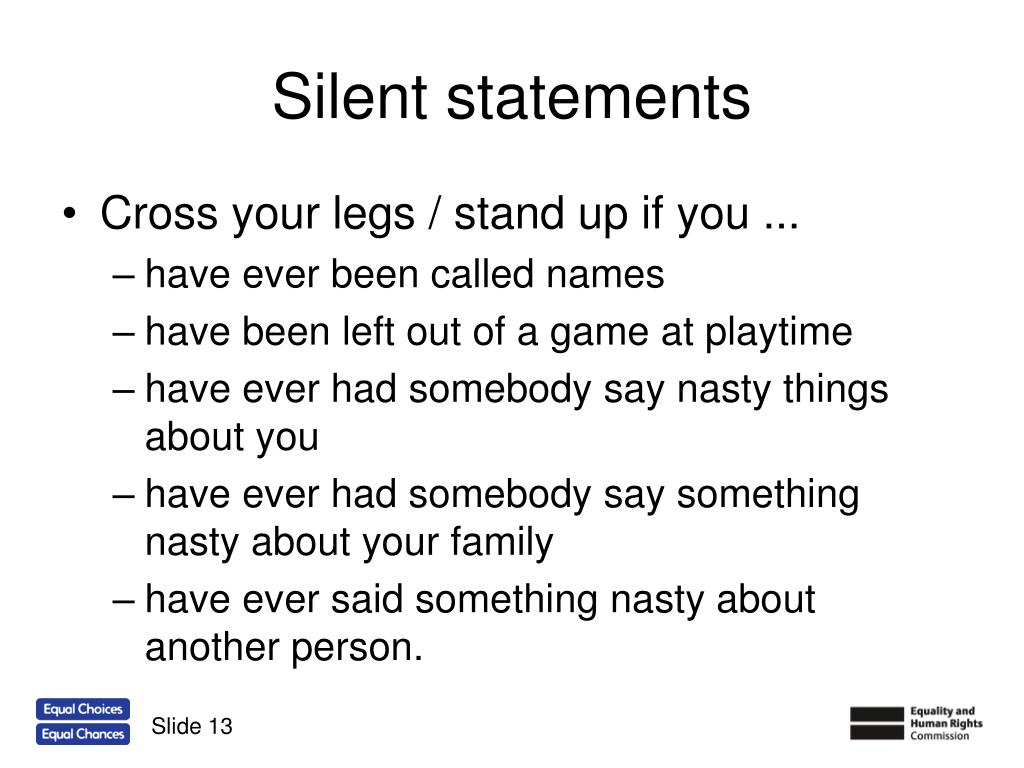 Silent statements

• Cross your legs / stand up if you ...
– have ever been called names
– have been left out of a game at playtime
– have ever had somebody say nasty things about you
– have ever had somebody say something nasty about your family
– have ever said something nasty about another person.

Equal Choices
Equal Chances

Slide 13

Equality and Human Rights Commission